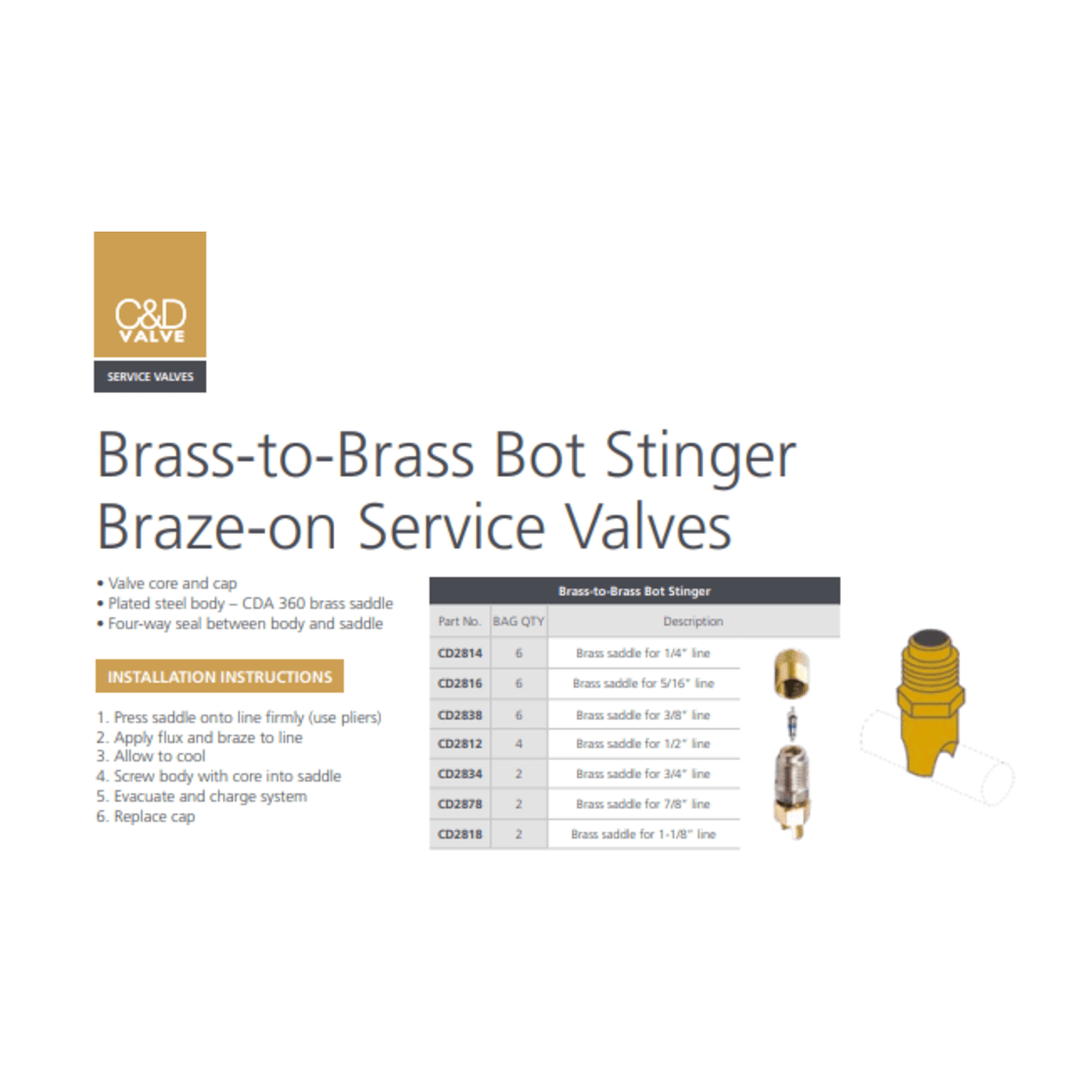 C&D VALVE

SERVICE VALVES

Brass-to-Brass Bot Stinger Braze-on Service Valves

• Valve core and cap
• Plated steel body – CDA 360 brass saddle
• Four-way seal between body and saddle

INSTALLATION INSTRUCTIONS

1. Press saddle onto line firmly (use pliers)
2. Apply flux and braze to line
3. Allow to cool
4. Screw body with core into saddle
5. Evacuate and charge system
6. Replace cap

Brass-to-Brass Bot Stinger

| Part No. | BAG QTY | Description |
|---|---|---|
| CD2814 | 6 | Brass saddle for 1/4" line |
| CD2816 | 6 | Brass saddle for 5/16" line |
| CD2838 | 6 | Brass saddle for 3/8" line |
| CD2812 | 4 | Brass saddle for 1/2" line |
| CD2834 | 2 | Brass saddle for 3/4" line |
| CD2878 | 2 | Brass saddle for 7/8" line |
| CD2818 | 2 | Brass saddle for 1-1/8" line |